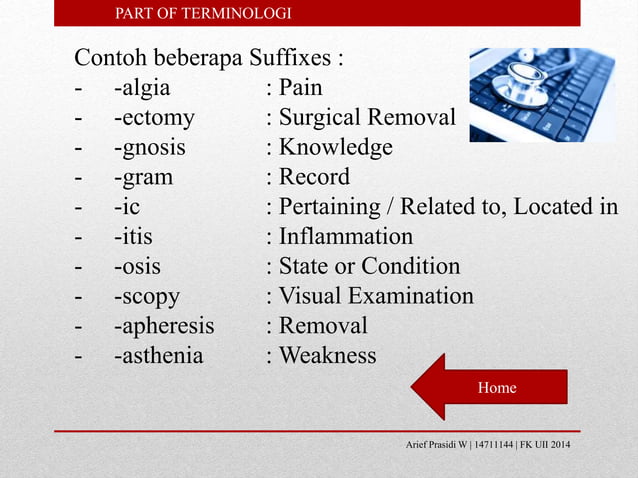 PART OF TERMINOLOGI

Contoh beberapa Suffixes :
- -algia : Pain
- -ectomy : Surgical Removal
- -gnosis : Knowledge
- -gram : Record
- -ic : Pertaining / Related to, Located in
- -itis : Inflammation
- -osis : State or Condition
- -scopy : Visual Examination
- -apheresis : Removal
- -asthenia : Weakness

Home

Arief Prasidi W | 14711144 | FK UII 2014